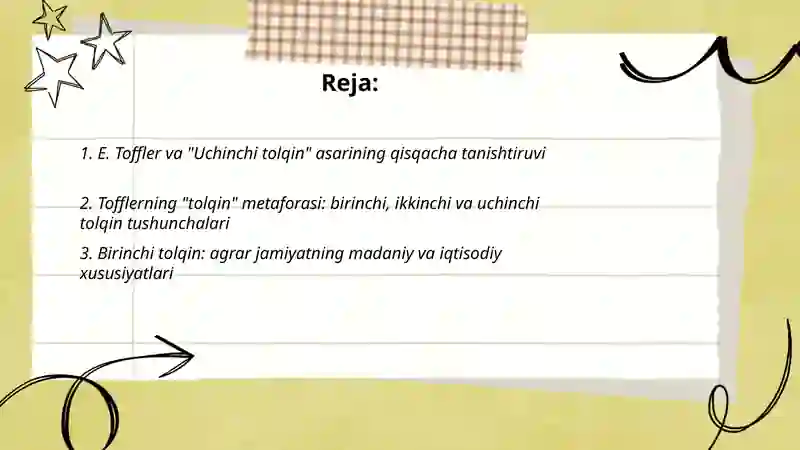 Reja:

1. E. Toffler va "Uchinchi tolqin" asarining qisqacha tanishtiruvi

2. Tofflerning "tolqin" metaforasi: birinchi, ikkinchi va uchinchi tolqin tushunchalari

3. Birinchi tolqin: agrar jamiyatning madaniy va iqtisodiy xususiyatlari